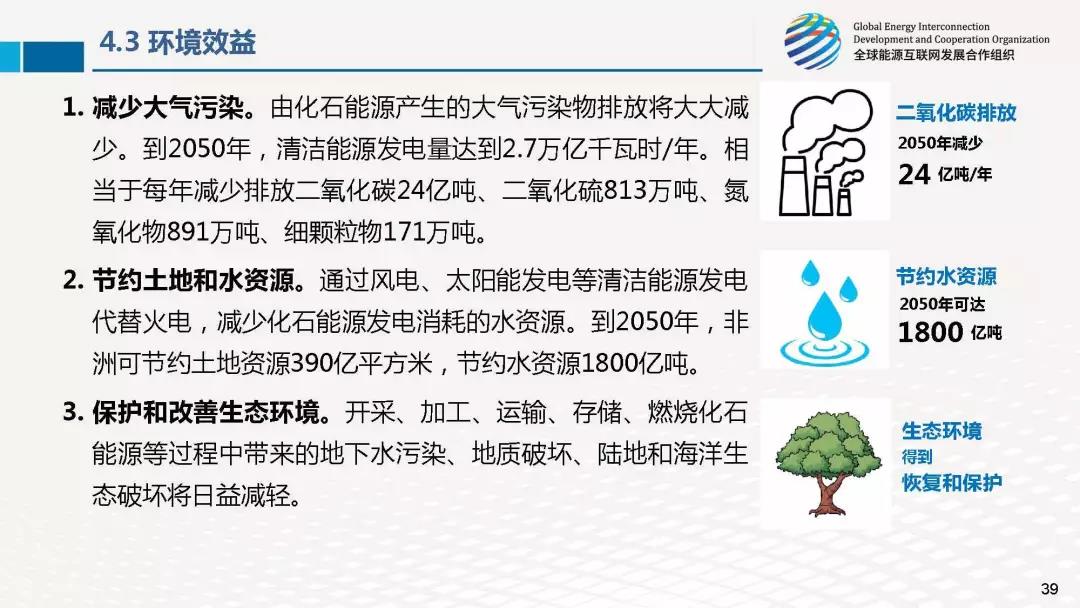 4.3 环境效益

Global Energy Interconnection Development and Cooperation Organization
全球能源互联网发展合作组织

1. 减少大气污染。由化石能源产生的大气污染物排放将大大减少。到2050年，清洁能源发电量达到2.7万亿千瓦时/年。相当于每年减少排放二氧化碳24亿吨、二氧化硫813万吨、氮氧化物891万吨、细颗粒物171万吨。

2. 节约土地和水资源。通过风电、太阳能发电等清洁能源发电代替火电，减少化石能源发电消耗的水资源。到2050年，非洲可节约土地资源390亿平方米，节约水资源1800亿吨。

3. 保护和改善生态环境。开采、加工、运输、存储、燃烧化石能源等过程中带来的地下水污染、地质破坏、陆地和海洋生态破坏将日益减轻。

二氧化碳排放
2050年减少
24 亿吨/年

节约水资源
2050年可达
1800 亿吨

生态环境
得到
恢复和保护

39